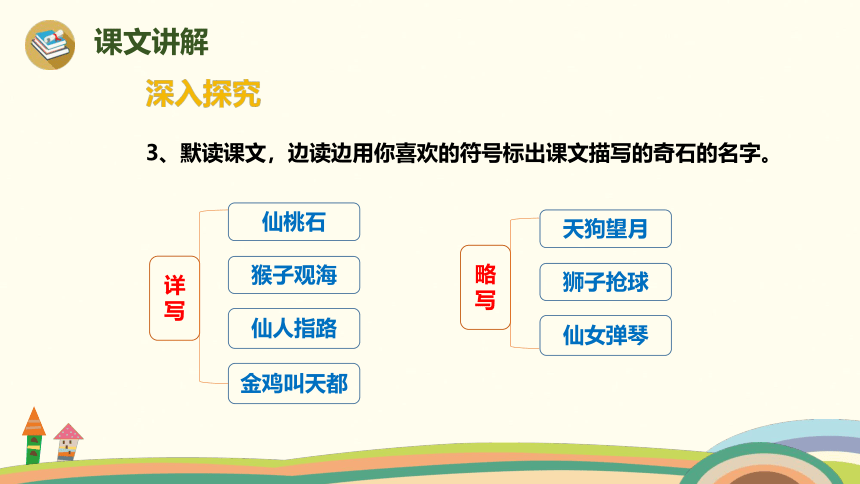 课文讲解

深入探究

3、默读课文，边读边用你喜欢的符号标出课文描写的奇石的名字。

详写

仙桃石

猴子观海

仙人指路

金鸡叫天都

略写

天狗望月

狮子抢球

仙女弹琴